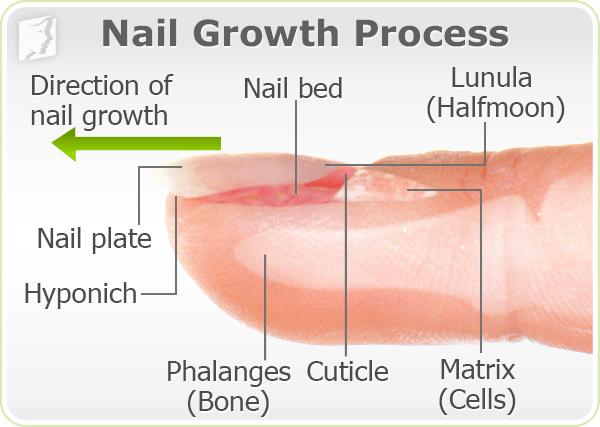 Nail Growth Process

Direction of nail growth

Nail bed

Lunula (Halfmoon)

Nail plate

Hyponich

Phalanges (Bone)

Cuticle

Matrix (Cells)